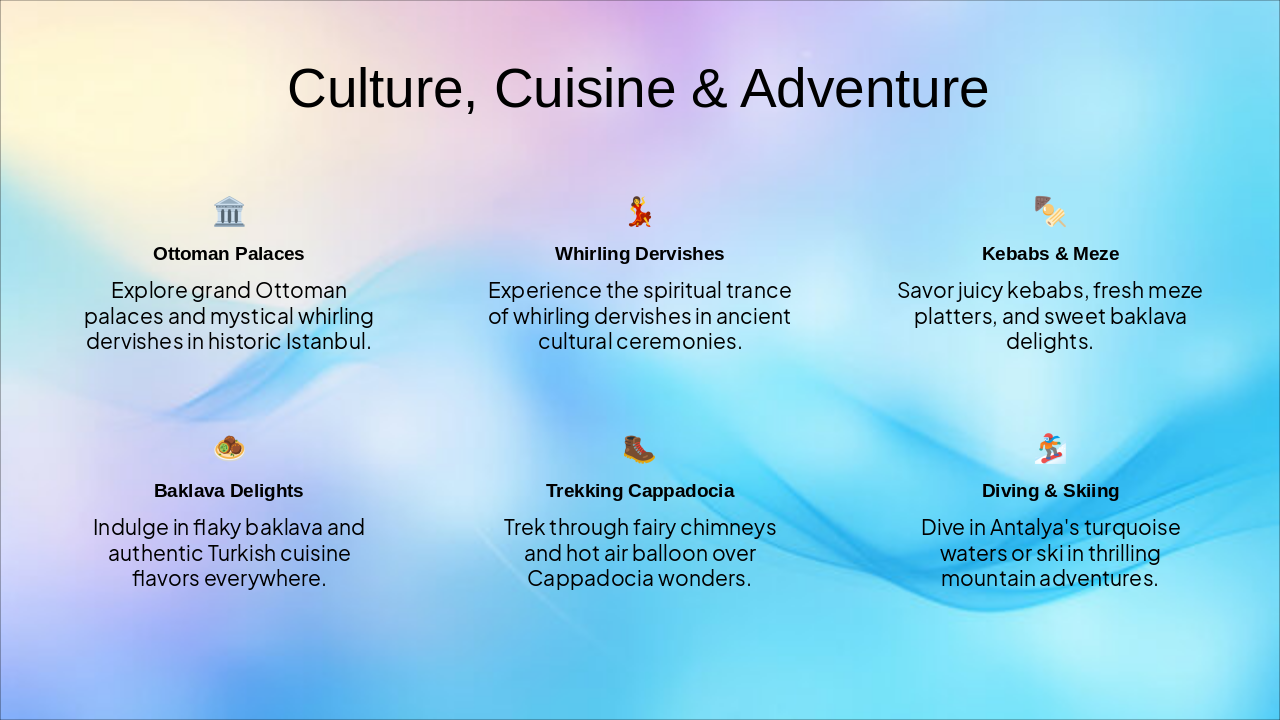 Culture, Cuisine & Adventure

Ottoman Palaces

Explore grand Ottoman palaces and mystical whirling dervishes in historic Istanbul.

Whirling Dervishes

Experience the spiritual trance of whirling dervishes in ancient cultural ceremonies.

Kebabs & Meze

Savor juicy kebabs, fresh meze platters, and sweet baklava delights.

Baklava Delights

Indulge in flaky baklava and authentic Turkish cuisine flavors everywhere.

Trekking Cappadocia

Trek through fairy chimneys and hot air balloon over Cappadocia wonders.

Diving & Skiing

Dive in Antalya's turquoise waters or ski in thrilling mountain adventures.